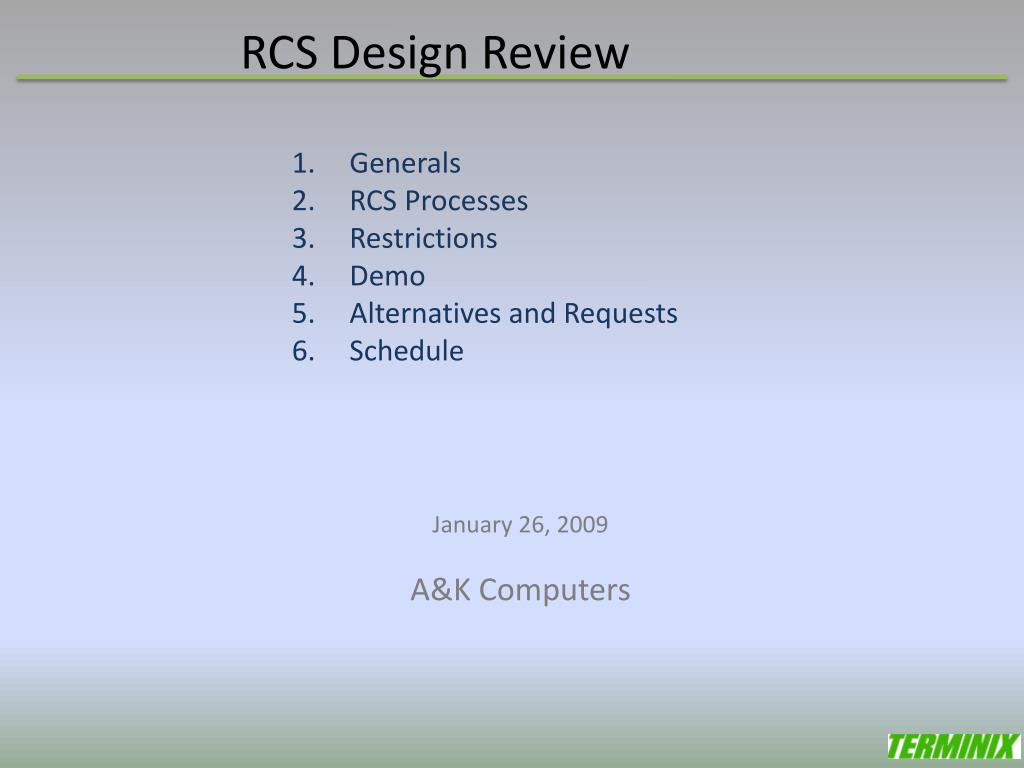 RCS Design Review

1. Generals
2. RCS Processes
3. Restrictions
4. Demo
5. Alternatives and Requests
6. Schedule

January 26, 2009

A&K Computers

TERMINIX